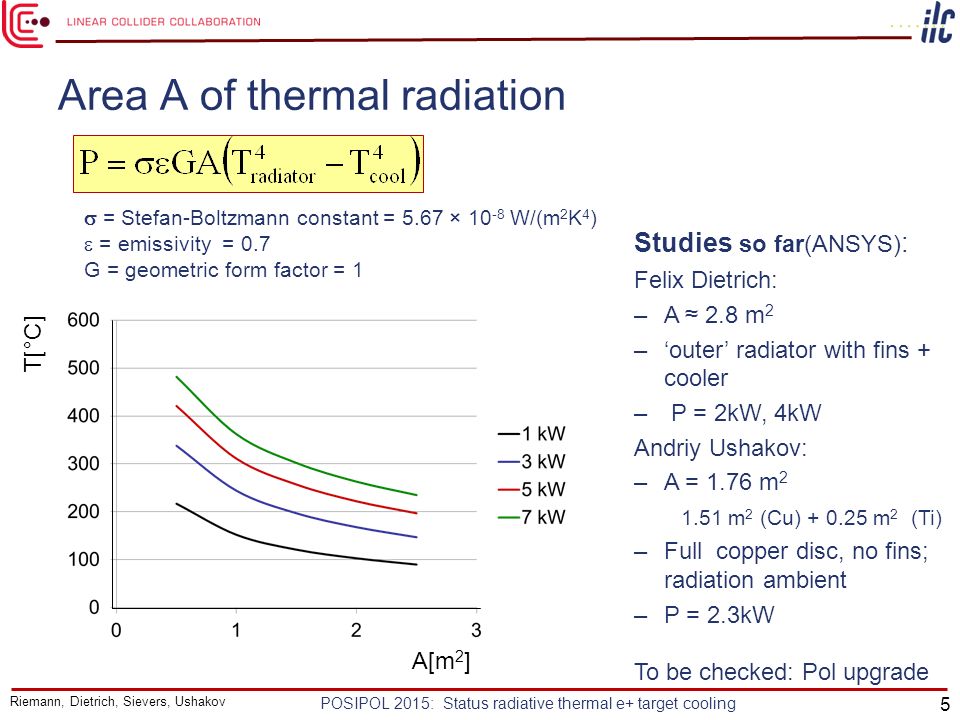 LINEAR COLLIDER COLLABORATION

ilc

Area A of thermal radiation

$P = \sigma\varepsilon GA\left(T^4_{radiator} - T^4_{cool}\right)$

$\sigma$ = Stefan-Boltzmann constant = 5.67 × $10^{-8}$ W/($m^2K^4$)
$\varepsilon$ = emissivity = 0.7
G = geometric form factor = 1

T[°C]

600
500
400
300
200
100
0

0 1 2 3

A[$m^2$]

1 kW
3 kW
5 kW
7 kW

Studies so far(ANSYS):

Felix Dietrich:

– A ≈ 2.8 $m^2$

– ‘outer’ radiator with fins + cooler

– P = 2kW, 4kW

Andriy Ushakov:

– A = 1.76 $m^2$

1.51 $m^2$ (Cu) + 0.25 $m^2$ (Ti)

– Full copper disc, no fins; radiation ambient

– P = 2.3kW

To be checked: Pol upgrade

Riemann, Dietrich, Sievers, Ushakov

POSIPOL 2015: Status radiative thermal e+ target cooling

5